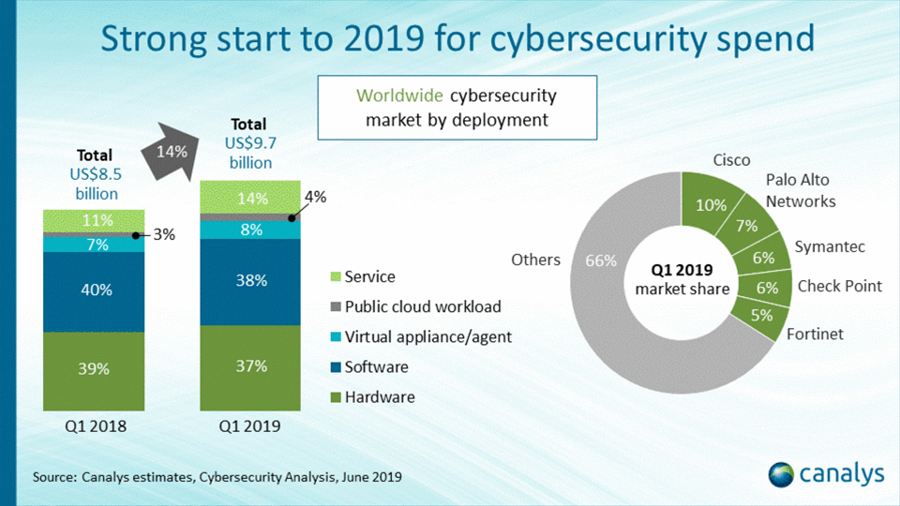 Strong start to 2019 for cybersecurity spend

Worldwide cybersecurity market by deployment

Total
US$8.5 billion

14%

Total
US$9.7 billion

11%
3%
7%
40%
39%
Q1 2018

14%
4%
8%
38%
37%
Q1 2019

Service
Public cloud workload
Virtual appliance/agent
Software
Hardware

Cisco
10%
Palo Alto Networks
7%
Symantec
6%
Check Point
6%
Fortinet
5%
Others
66%
Q1 2019
market share

Source: Canalys estimates, Cybersecurity Analysis, June 2019

canalys